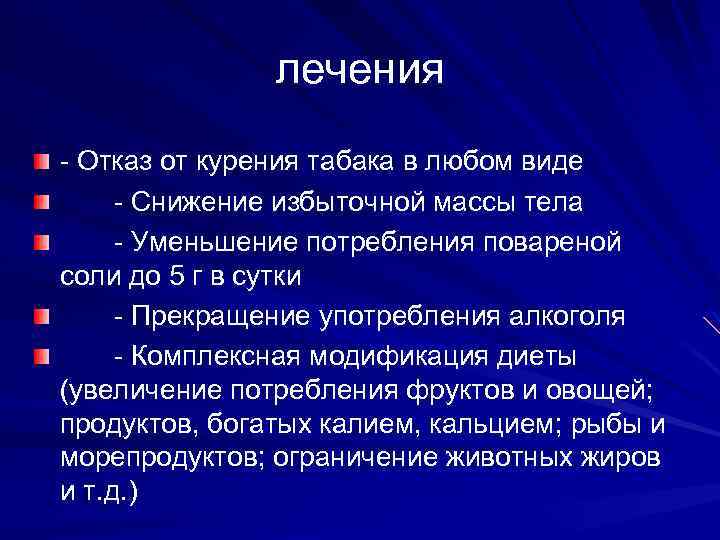 лечения

- Отказ от курения табака в любом виде
- Снижение избыточной массы тела
- Уменьшение потребления повареной соли до 5 г в сутки
- Прекращение употребления алкоголя
- Комплексная модификация диеты (увеличение потребления фруктов и овощей; продуктов, богатых калием, кальцием; рыбы и морепродуктов; ограничение животных жиров и т.д.)